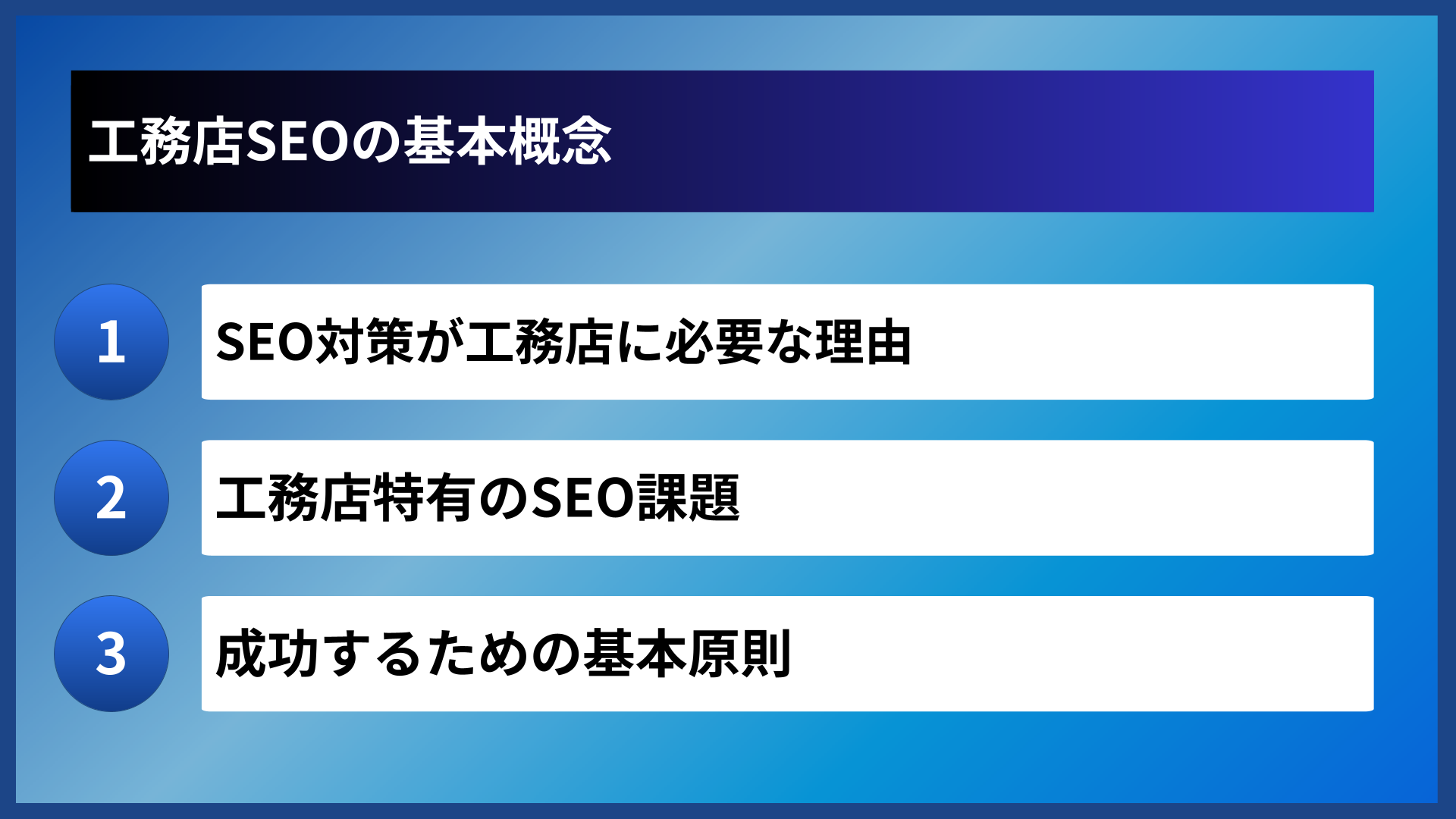 工務店SEOの基本概念

1
SEO対策が工務店に必要な理由

2
工務店特有のSEO課題

3
成功するための基本原則